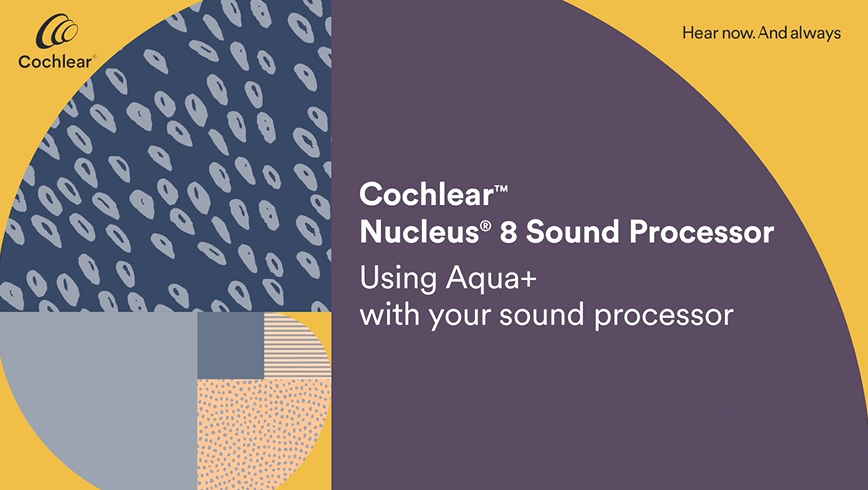 Cochlear®

Hear now. And always

Cochlear™
Nucleus® 8 Sound Processor
Using Aqua+
with your sound processor